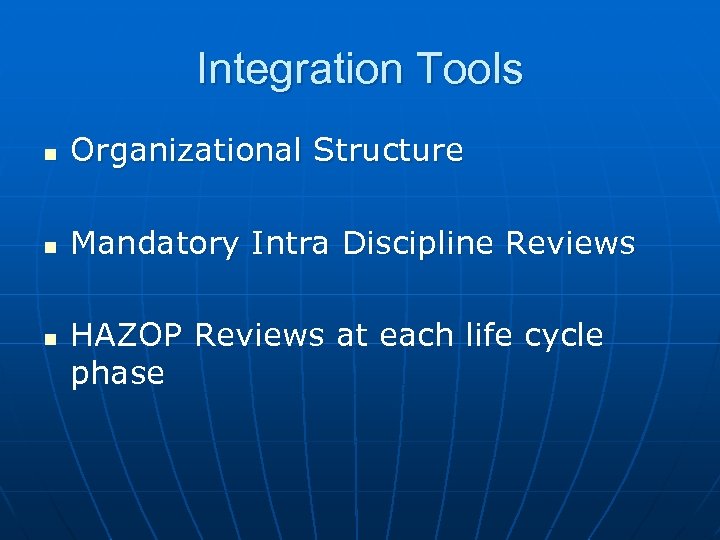 Integration Tools

- Organizational Structure

- Mandatory Intra Discipline Reviews

- HAZOP Reviews at each life cycle phase